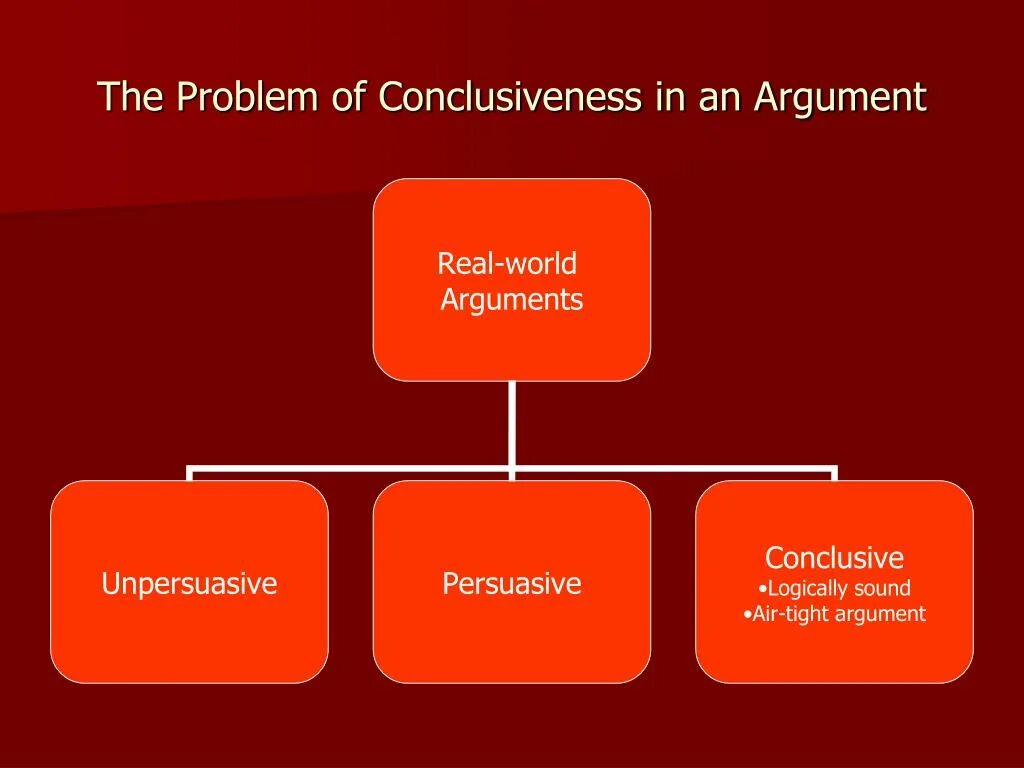 The Problem of Conclusiveness in an Argument

Real-world Arguments

Unpersuasive

Persuasive

Conclusive
•Logically sound
•Air-tight argument